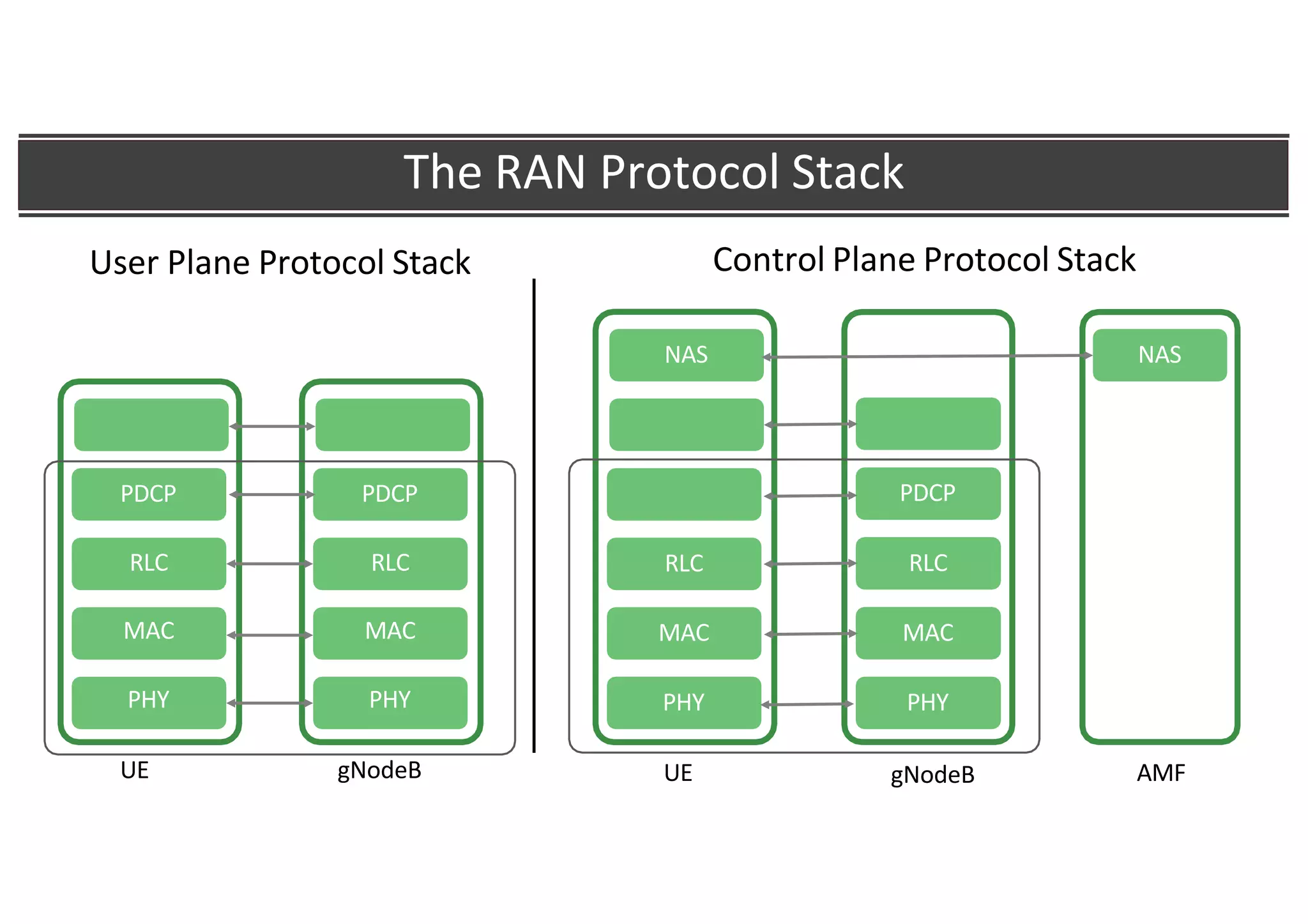 The RAN Protocol Stack

User Plane Protocol Stack

PDCP
RLC
MAC
PHY
UE

PDCP
RLC
MAC
PHY
gNodeB

Control Plane Protocol Stack

NAS
RLC
MAC
PHY
UE

PDCP
RLC
MAC
PHY
gNodeB

NAS
AMF